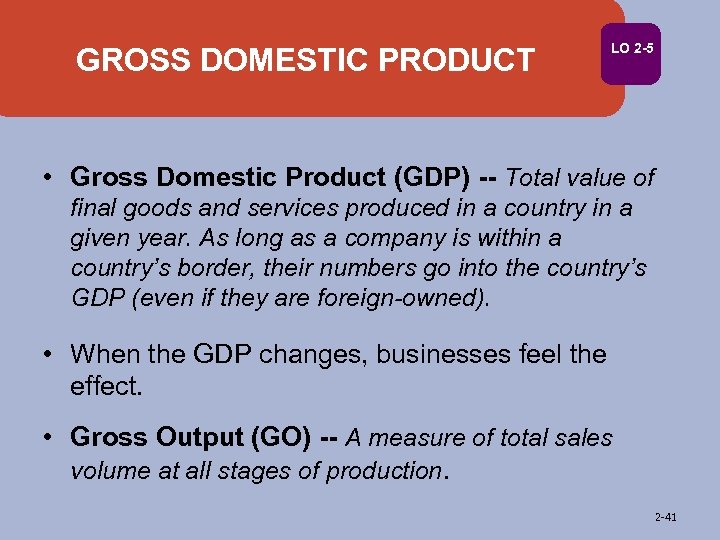 GROSS DOMESTIC PRODUCT

LO 2-5

• Gross Domestic Product (GDP) -- Total value of final goods and services produced in a country in a given year. As long as a company is within a country's border, their numbers go into the country's GDP (even if they are foreign-owned).

• When the GDP changes, businesses feel the effect.

• Gross Output (GO) -- A measure of total sales volume at all stages of production.

2-41